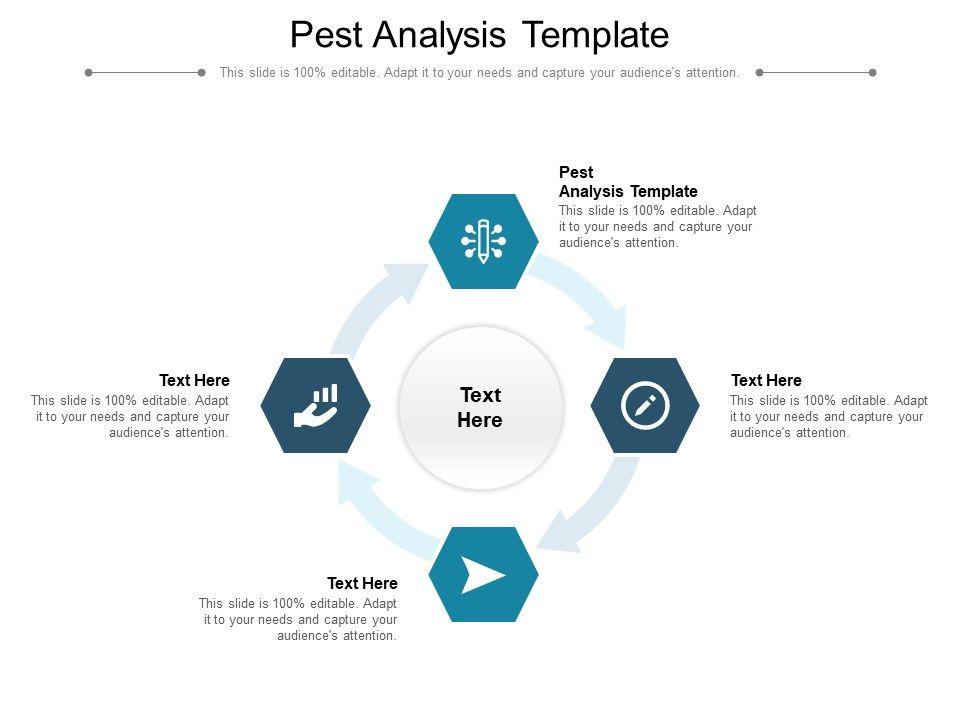 Pest Analysis Template

This slide is 100% editable. Adapt it to your needs and capture your audience's attention.

Pest
Analysis Template
This slide is 100% editable. Adapt it to your needs and capture your audience's attention.

Text Here
This slide is 100% editable. Adapt it to your needs and capture your audience's attention.

Text
Here

Text Here
This slide is 100% editable. Adapt it to your needs and capture your audience's attention.

Text Here
This slide is 100% editable. Adapt it to your needs and capture your audience's attention.